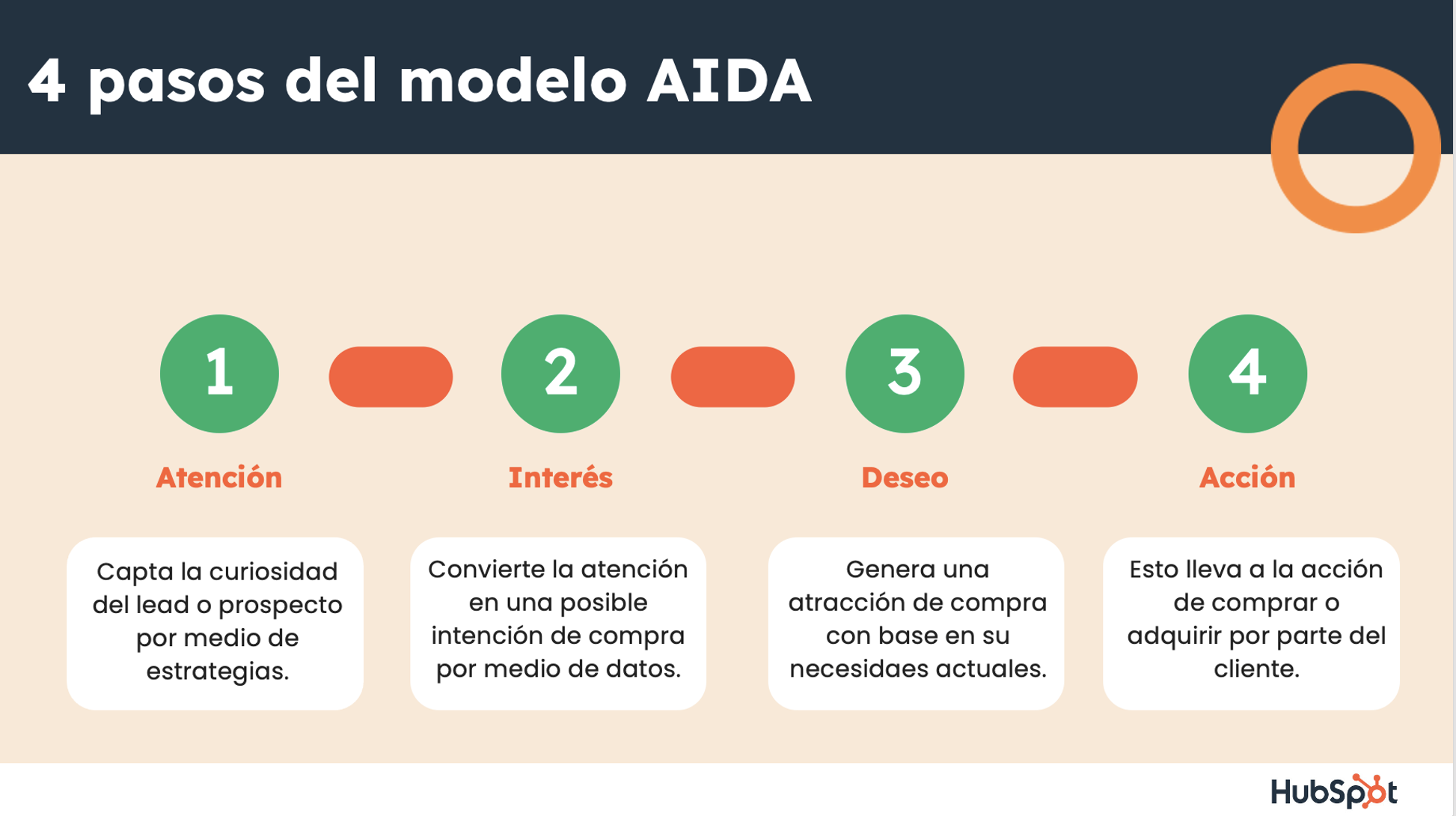 4 pasos del modelo AIDA

1

Atención

Capta la curiosidad del lead o prospecto por medio de estrategias.

2

Interés

Convierte la atención en una posible intención de compra por medio de datos.

3

Deseo

Genera una atracción de compra con base en su necesidaes actuales.

4

Acción

Esto lleva a la acción de comprar o adquirir por parte del cliente.

HubSpot